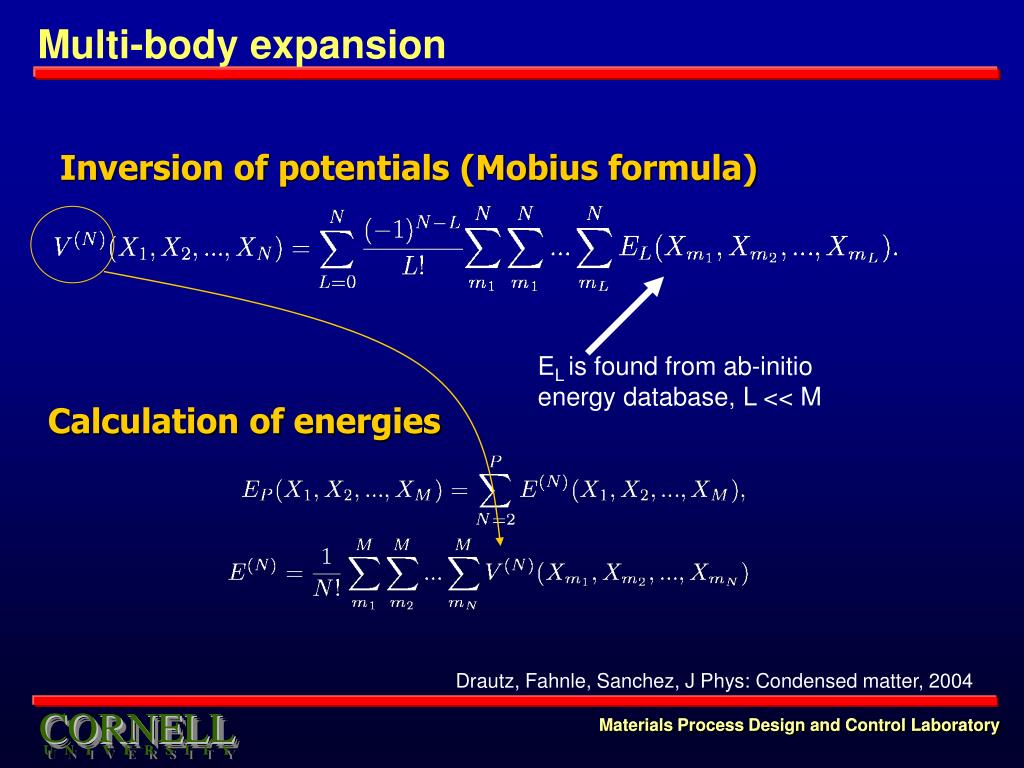 Multi-body expansion

Inversion of potentials (Mobius formula)

$V^{(N)}(X_1, X_2, ..., X_N) = \sum_{L=0}^{N} \frac{(-1)^{N-L}}{L!} \sum_{m_1}^{N} \sum_{m_1}^{N} ... \sum_{m_L}^{N} E_L(X_{m_1}, X_{m_2}, ..., X_{m_L}).$

$E_L$ is found from ab-initio energy database, L << M

Calculation of energies

$E_P(X_1, X_2, ..., X_M) = \sum_{N=2}^{P} E^{(N)}(X_1, X_2, ..., X_M),$

$E^{(N)} = \frac{1}{N!} \sum_{m_1}^{M} \sum_{m_2}^{M} ... \sum_{m_N}^{M} V^{(N)}(X_{m_1}, X_{m_2}, ..., X_{m_N})$

Drautz, Fahnle, Sanchez, J Phys: Condensed matter, 2004

CORNELL
UNIVERSITY

Materials Process Design and Control Laboratory